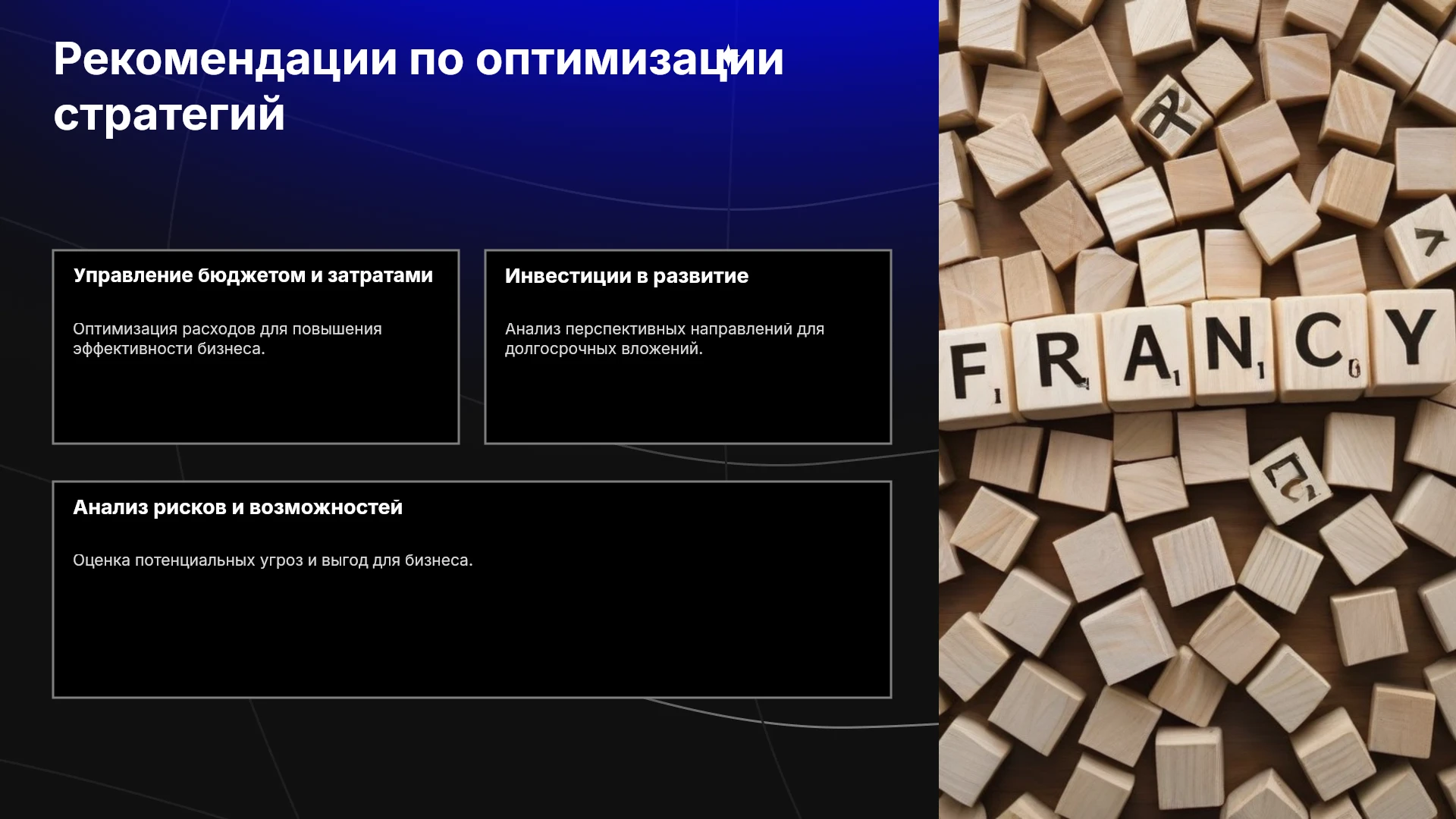 Рекомендации по оптимизации стратегий

Управление бюджетом и затратами

Оптимизация расходов для повышения эффективности бизнеса.

Инвестиции в развитие

Анализ перспективных направлений для долгосрочных вложений.

Анализ рисков и возможностей

Оценка потенциальных угроз и выгод для бизнеса.

FRANCY